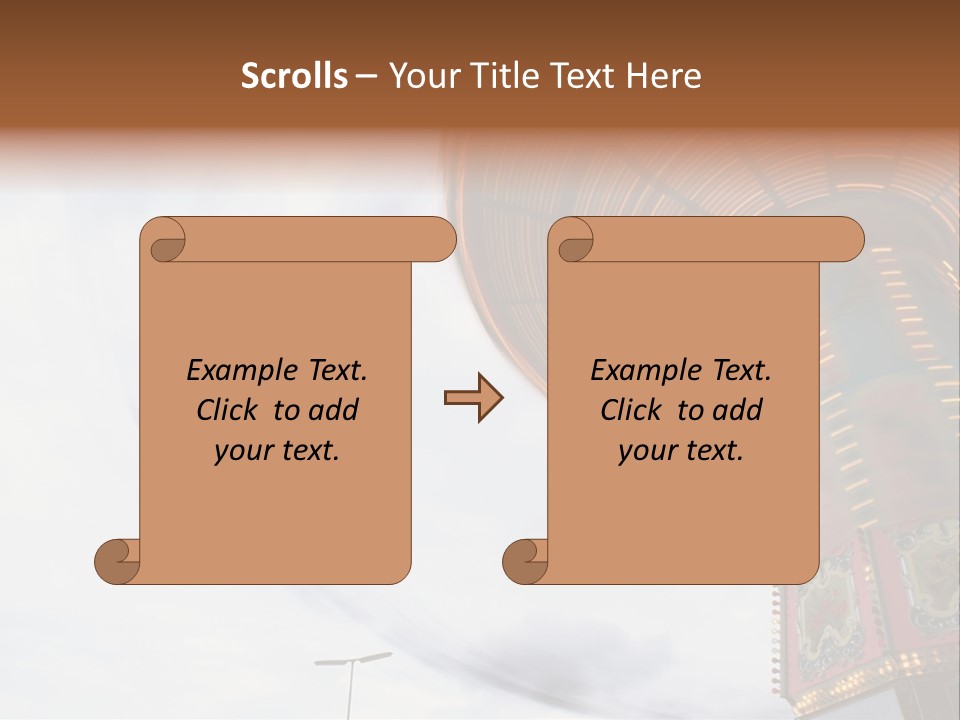 Scrolls – Your Title Text Here

Example Text. Click to add your text.

Example Text. Click to add your text.